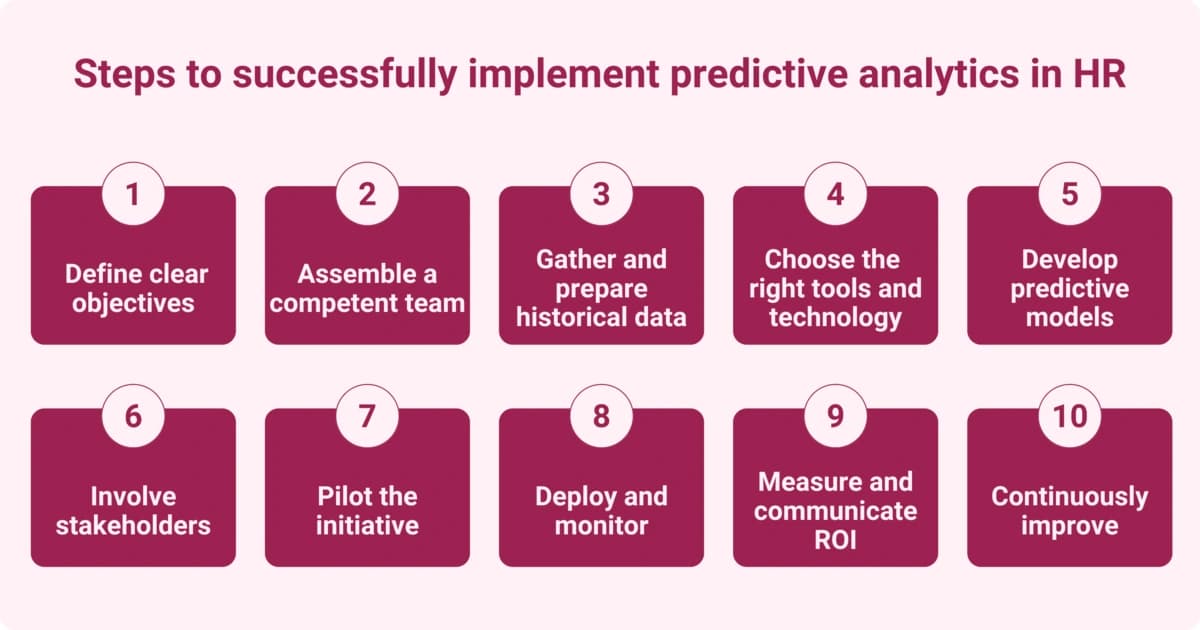 Steps to successfully implement predictive analytics in HR

1
Define clear objectives

2
Assemble a competent team

3
Gather and prepare historical data

4
Choose the right tools and technology

5
Develop predictive models

6
Involve stakeholders

7
Pilot the initiative

8
Deploy and monitor

9
Measure and communicate ROI

10
Continuously improve